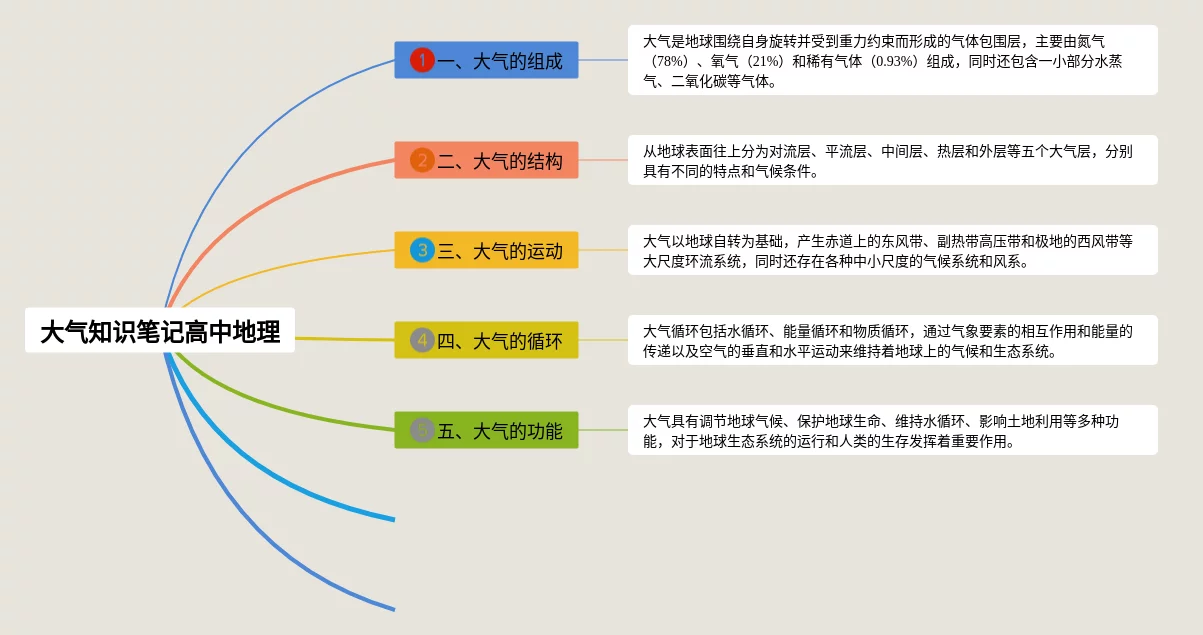 大气知识笔记高中地理

1 一、大气的组成

大气是地球围绕自身旋转并受到重力约束而形成的气体包围层，主要由氮气（78%）、氧气（21%）和稀有气体（0.93%）组成，同时还包含一小部分水蒸气、二氧化碳等气体。

2 二、大气的结构

从地球表面往上分为对流层、平流层、中间层、热层和外层等五个大气层，分别具有不同的特点和气候条件。

3 三、大气的运动

大气以地球自转为基础，产生赤道上的东风带、副热带高压带和极地的西风带等大尺度环流系统，同时还存在各种中小尺度的气候系统和风系。

4 四、大气的循环

大气循环包括水循环、能量循环和物质循环，通过气象要素的相互作用和能量的传递以及空气的垂直和水平运动来维持着地球上的气候和生态系统。

5 五、大气的功能

大气具有调节地球气候、保护地球生命、维持水循环、影响土地利用等多种功能，对于地球生态系统的运行和人类的生存发挥着重要作用。